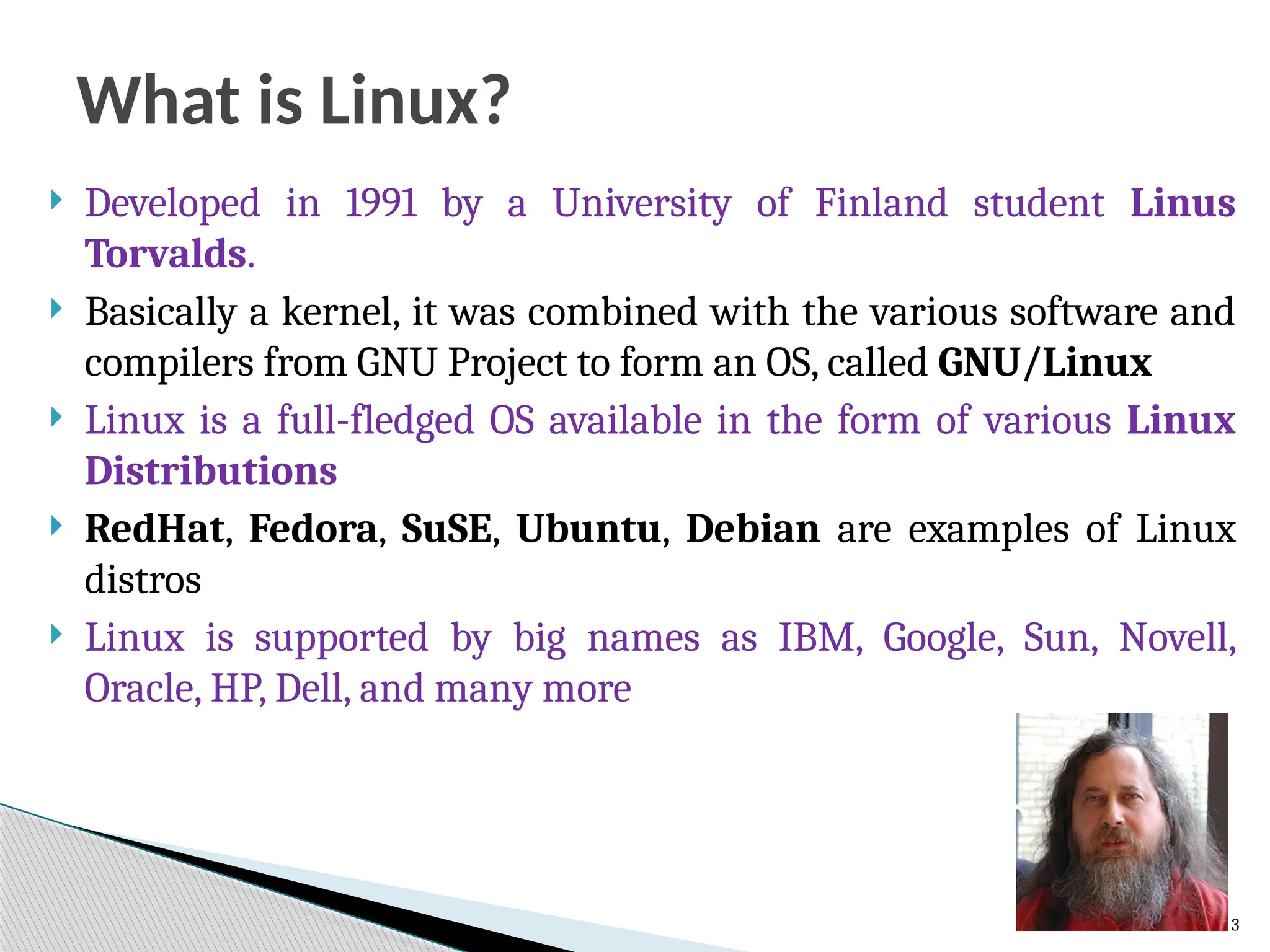 What is Linux?

Developed in 1991 by a University of Finland student Linus Torvalds.

Basically a kernel, it was combined with the various software and compilers from GNU Project to form an OS, called GNU/Linux

Linux is a full-fledged OS available in the form of various Linux Distributions

RedHat, Fedora, SuSE, Ubuntu, Debian are examples of Linux distros

Linux is supported by big names as IBM, Google, Sun, Novell, Oracle, HP, Dell, and many more

3